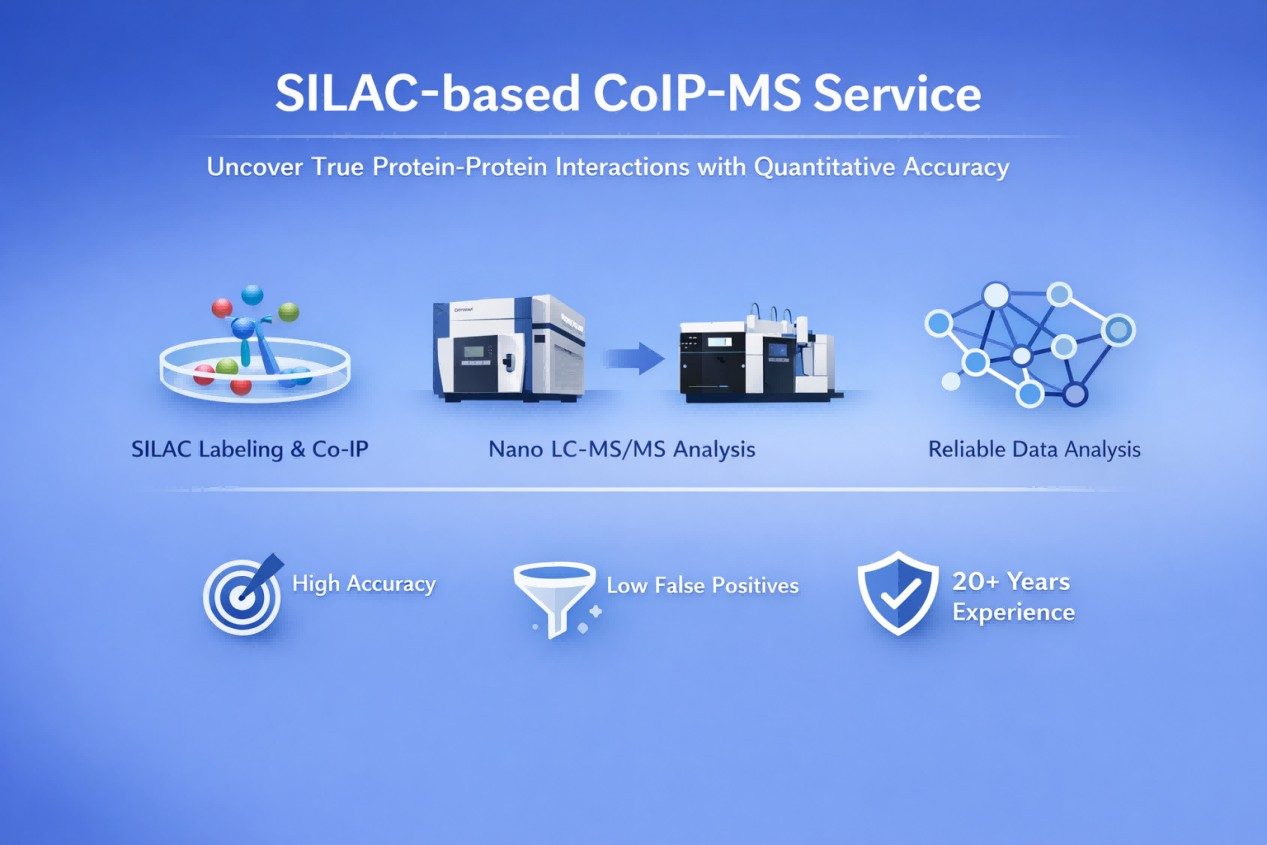 SILAC-based CoIP-MS Service

Uncover True Protein-Protein Interactions with Quantitative Accuracy

SILAC Labeling & Co-IP

Nano LC-MS/MS Analysis

Reliable Data Analysis

High Accuracy

Low False Positives

20+ Years Experience